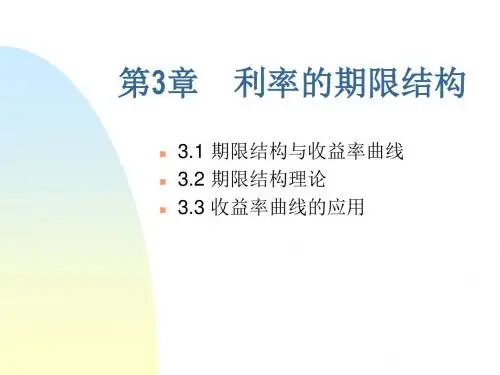 第3章　利率的期限结构

3.1 期限结构与收益率曲线
3.2 期限结构理论
3.3 收益率曲线的应用